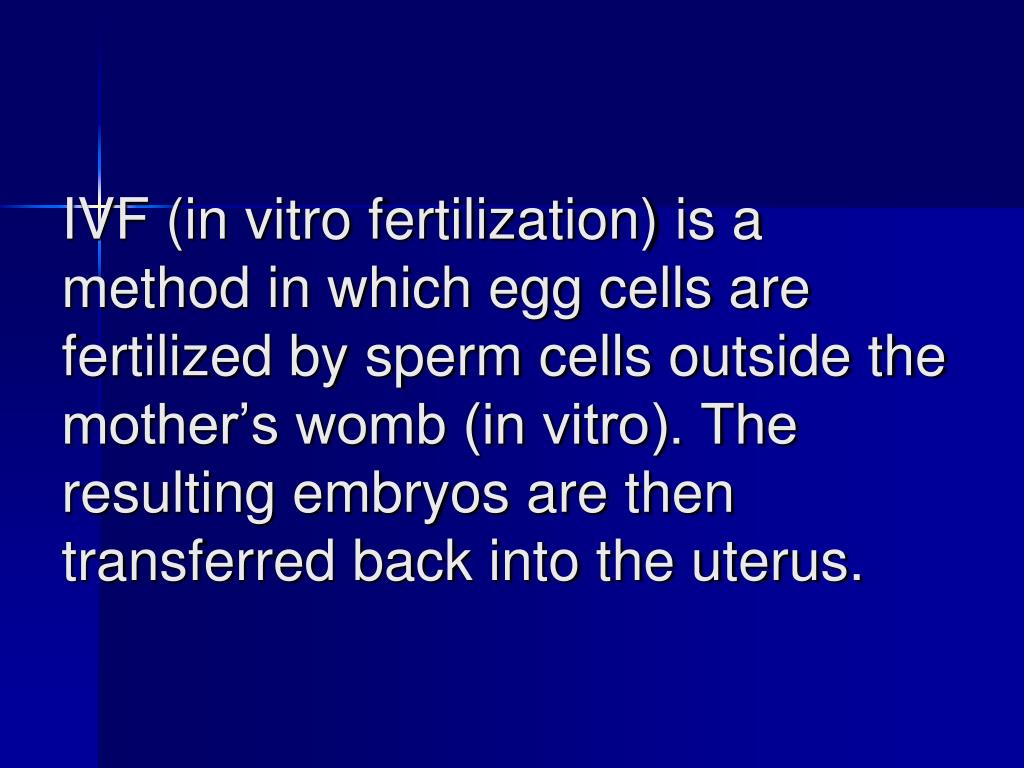 IVF (in vitro fertilization) is a method in which egg cells are fertilized by sperm cells outside the mother’s womb (in vitro). The resulting embryos are then transferred back into the uterus.